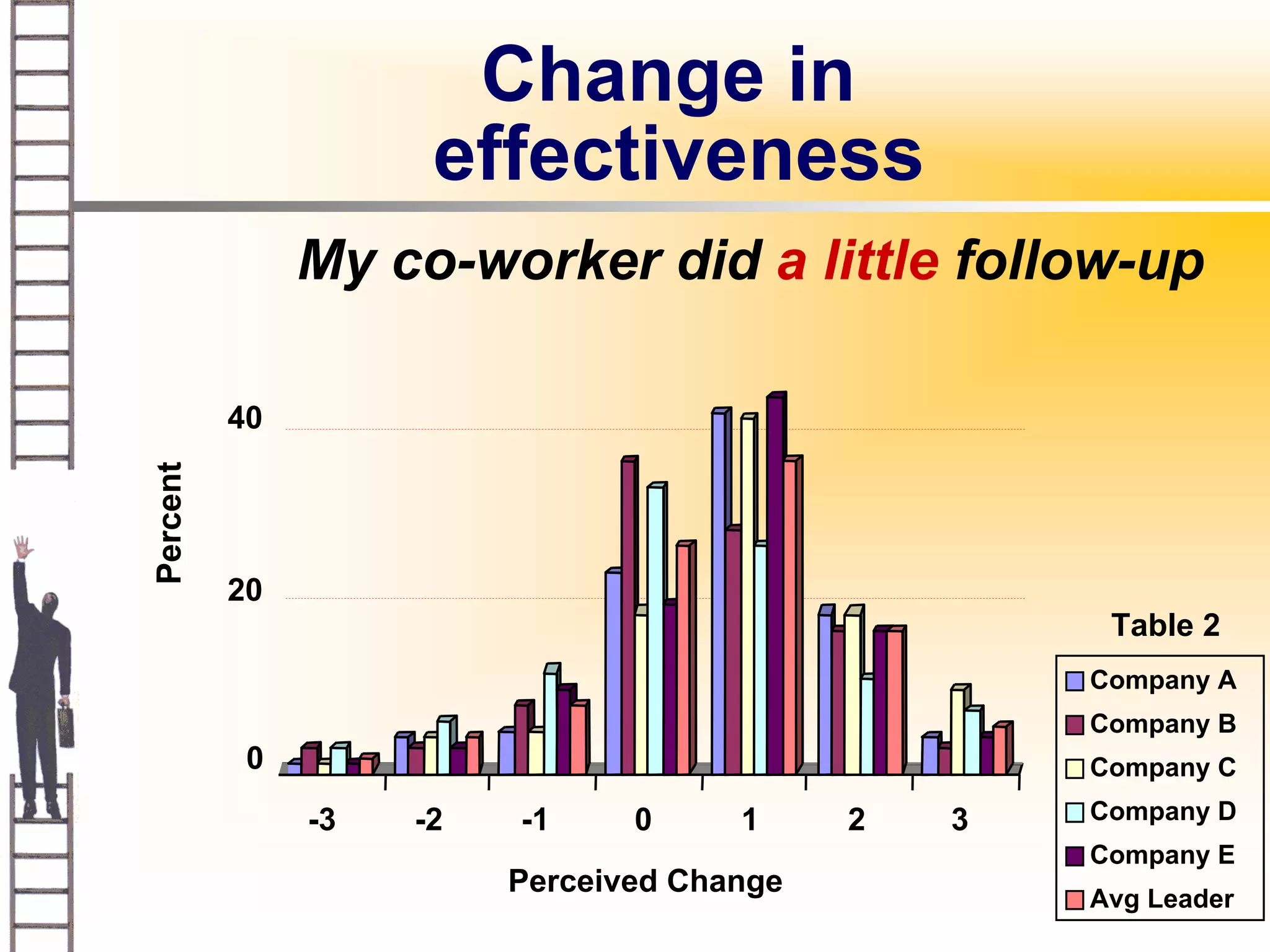 Change in effectiveness

My co-worker did a little follow-up

Percent

40

20

0

-3
-2
-1
0
1
2
3

Perceived Change

Table 2

Company A
Company B
Company C
Company D
Company E
Avg Leader